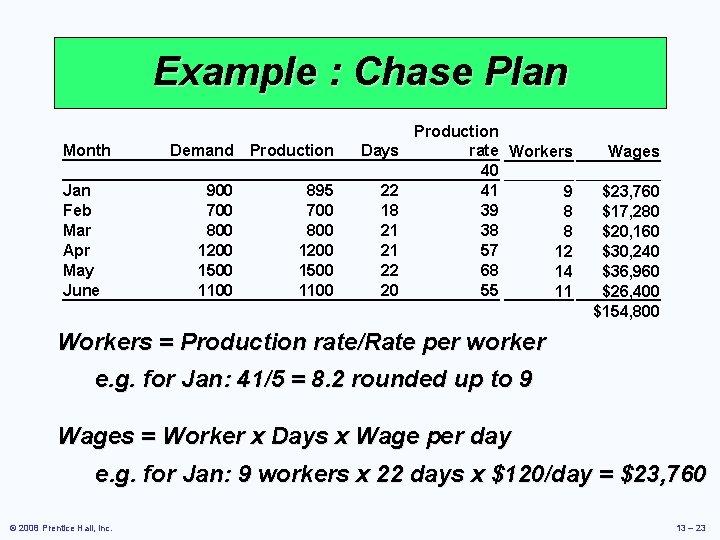 Example : Chase Plan

| Month | Demand | Production | Days | Production rate | Workers | Wages |
|---|---|---|---|---|---|---|
| | | | | 40 | | |
| Jan | 900 | 895 | 22 | 41 | 9 | $23,760 |
| Feb | 700 | 700 | 18 | 39 | 8 | $17,280 |
| Mar | 800 | 800 | 21 | 38 | 8 | $20,160 |
| Apr | 1200 | 1200 | 21 | 57 | 12 | $30,240 |
| May | 1500 | 1500 | 22 | 68 | 14 | $36,960 |
| June | 1100 | 1100 | 20 | 55 | 11 | $26,400 |
| | | | | | | $154,800 |

Workers = Production rate/Rate per worker

e.g. for Jan: 41/5 = 8.2 rounded up to 9

Wages = Worker x Days x Wage per day

e.g. for Jan: 9 workers x 22 days x $120/day = $23,760

© 2008 Prentice Hall, Inc.

13 – 23